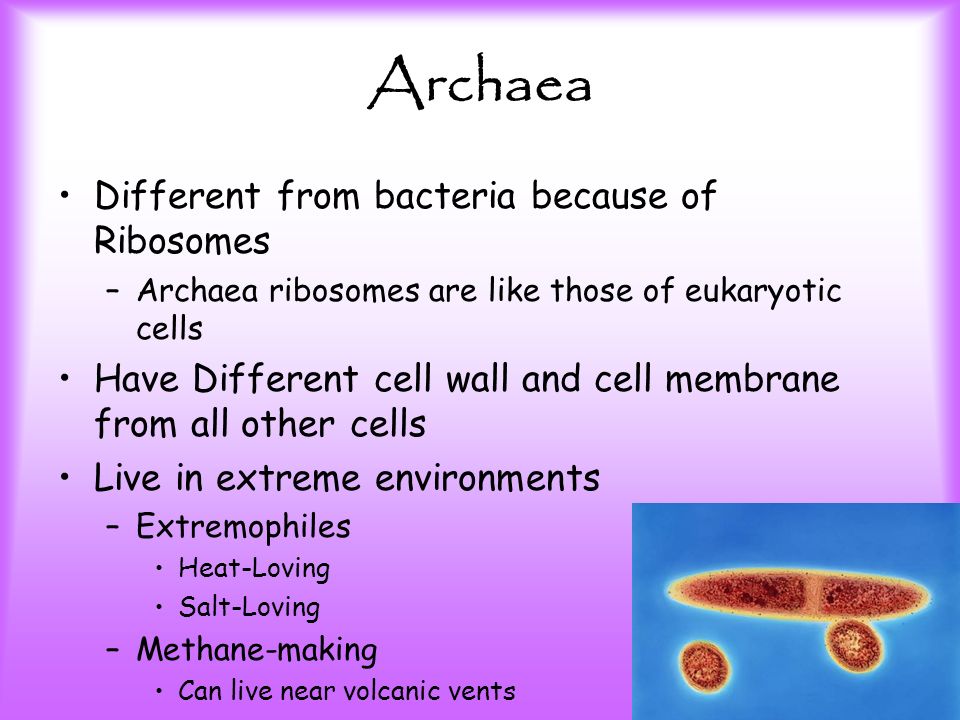 Archaea

• Different from bacteria because of Ribosomes
– Archaea ribosomes are like those of eukaryotic cells
• Have Different cell wall and cell membrane from all other cells
• Live in extreme environments
– Extremophiles
• Heat-Loving
• Salt-Loving
– Methane-making
• Can live near volcanic vents